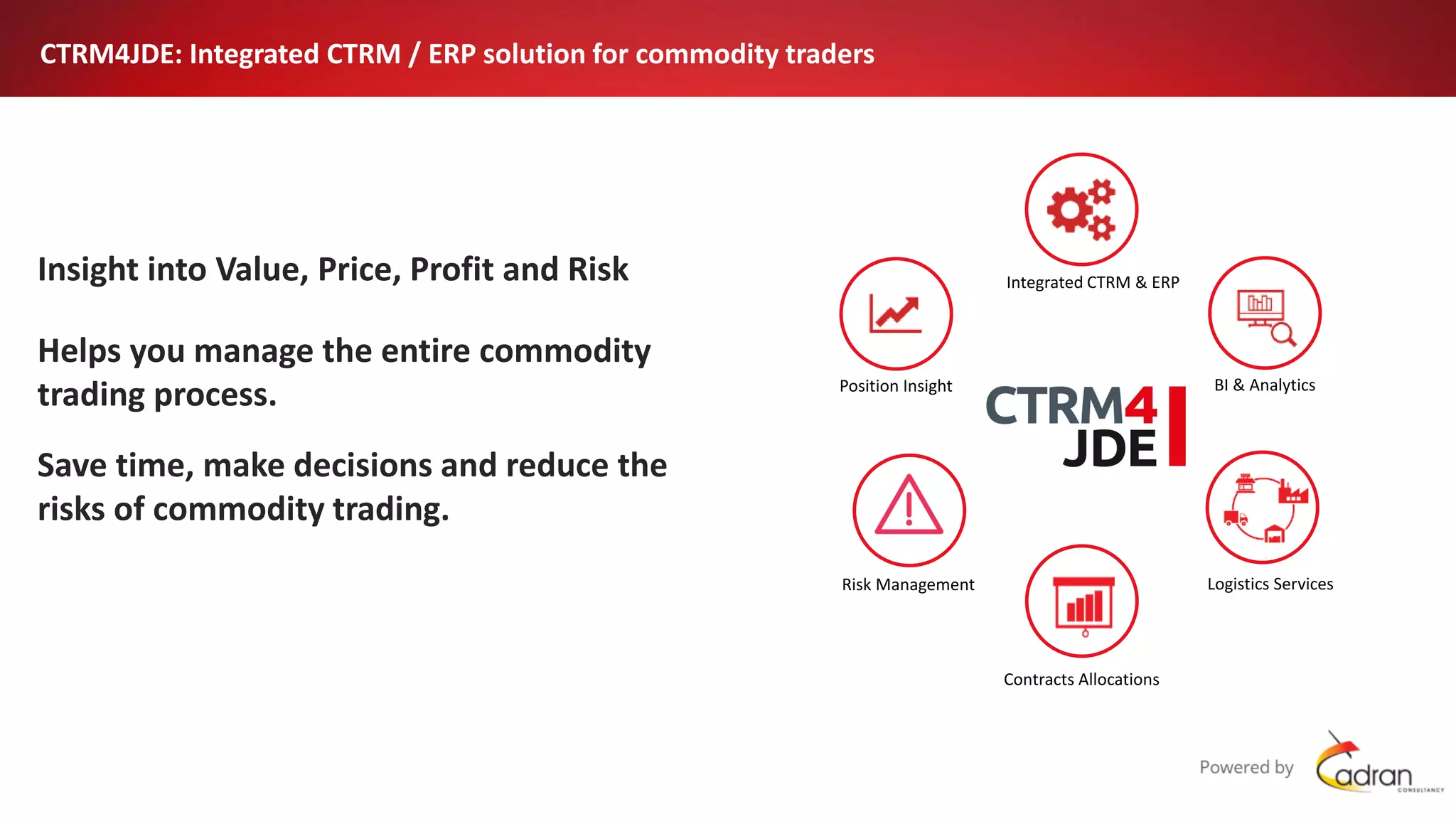 CTRM4JDE: Integrated CTRM / ERP solution for commodity traders

Insight into Value, Price, Profit and Risk

Helps you manage the entire commodity trading process.

Save time, make decisions and reduce the risks of commodity trading.

Integrated CTRM & ERP

Position Insight

BI & Analytics

CTRM4 JDE

Risk Management

Logistics Services

Contracts Allocations

Powered by Cadran CONSULTANCY